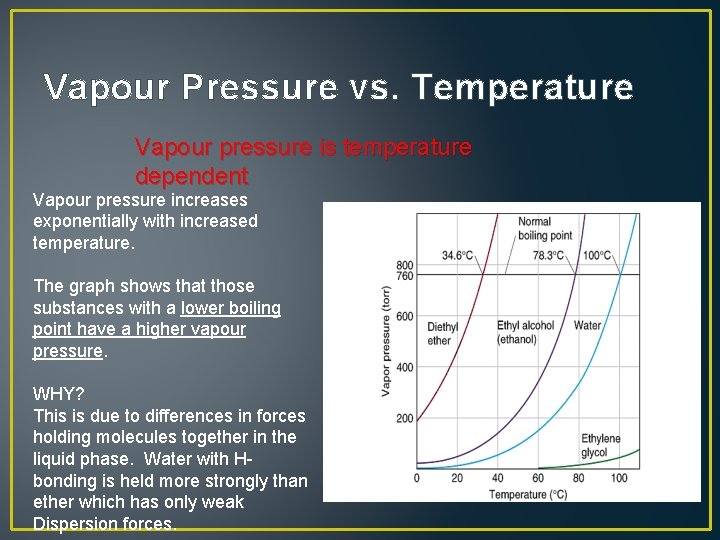 Vapour Pressure vs. Temperature

Vapour pressure is temperature dependent

Vapour pressure increases exponentially with increased temperature.

The graph shows that those substances with a lower boiling point have a higher vapour pressure.

WHY?
This is due to differences in forces holding molecules together in the liquid phase. Water with H-bonding is held more strongly than ether which has only weak Dispersion forces.

Normal boiling point
34.6°C
78.3°C
100°C
800
760
600
400
200
Vapor pressure (torr)
Diethyl ether
Ethyl alcohol (ethanol)
Water
Ethylene glycol
0
20
40
60
80
100
Temperature (°C)